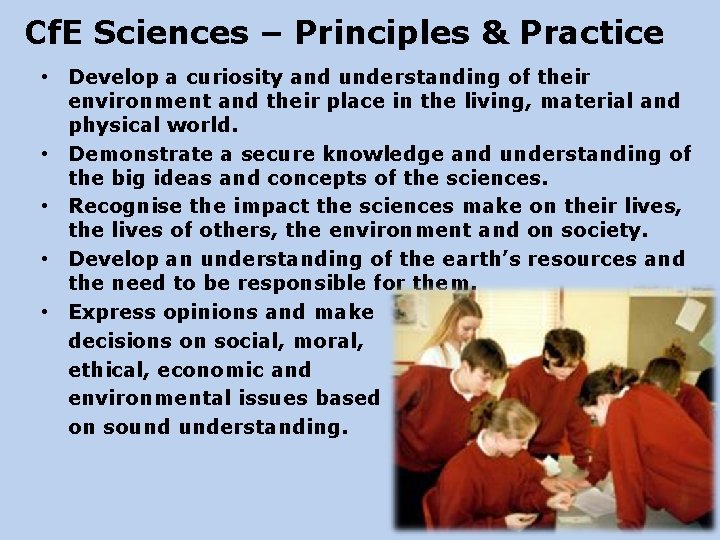 CfE Sciences – Principles & Practice

• Develop a curiosity and understanding of their environment and their place in the living, material and physical world.

• Demonstrate a secure knowledge and understanding of the big ideas and concepts of the sciences.

• Recognise the impact the sciences make on their lives, the lives of others, the environment and on society.

• Develop an understanding of the earth's resources and the need to be responsible for them.

• Express opinions and make decisions on social, moral, ethical, economic and environmental issues based on sound understanding.